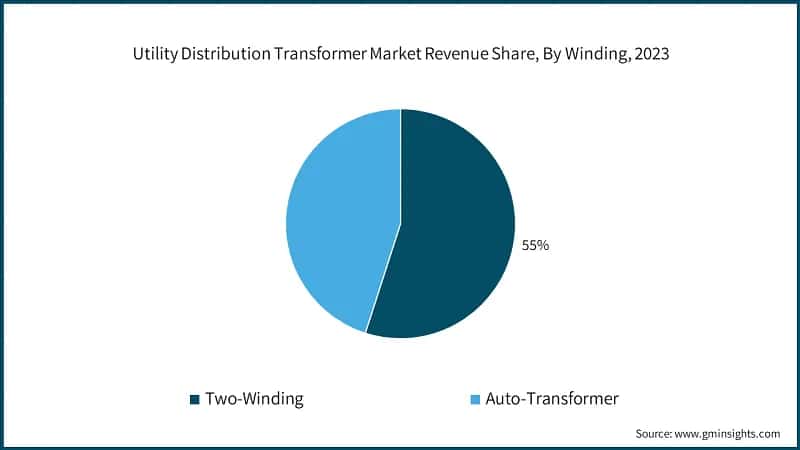 Utility Distribution Transformer Market Revenue Share, By Winding, 2023

55%

Two-Winding

Auto-Transformer

Source: www.gminsights.com